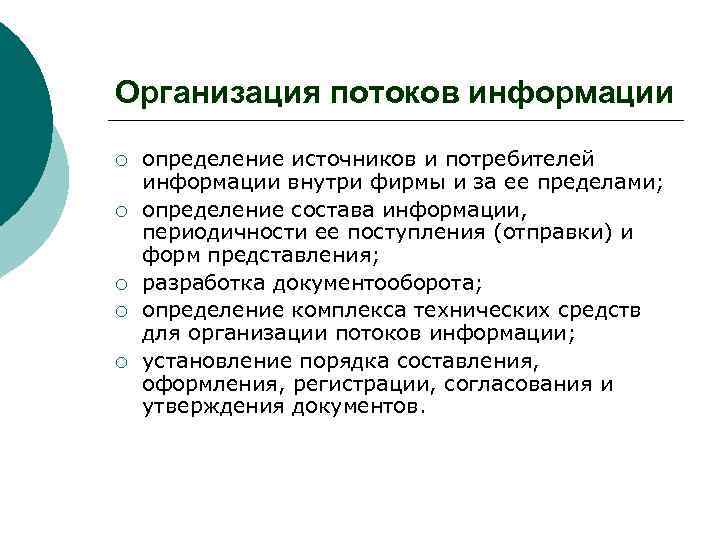 Организация потоков информации

○ определение источников и потребителей информации внутри фирмы и за ее пределами;
○ определение состава информации, периодичности ее поступления (отправки) и форм представления;
○ разработка документооборота;
○ определение комплекса технических средств для организации потоков информации;
○ установление порядка составления, оформления, регистрации, согласования и утверждения документов.